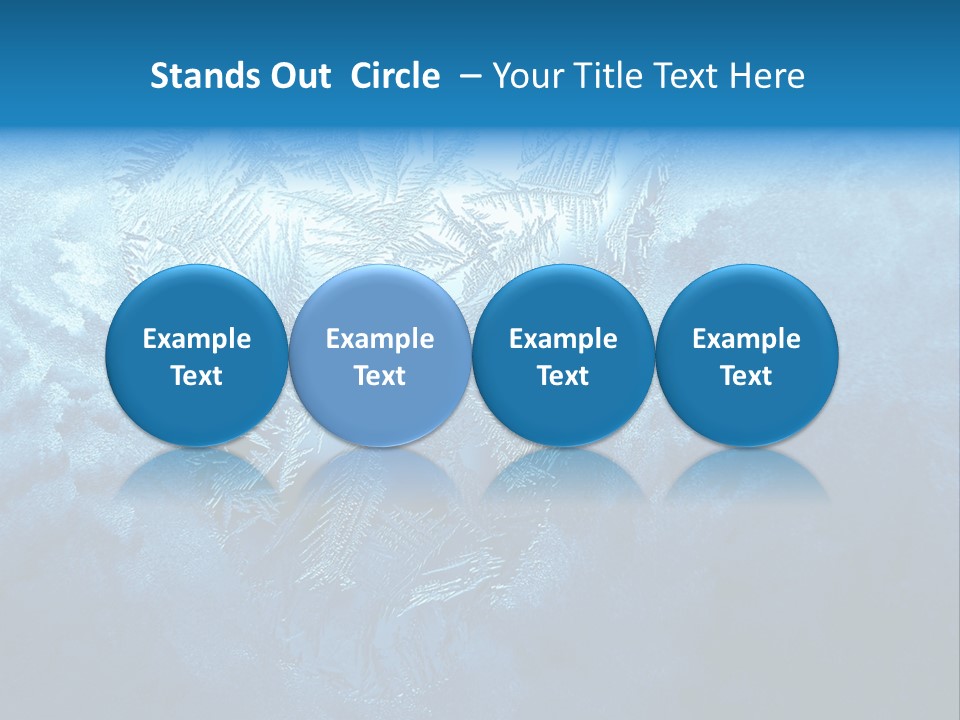 Stands Out Circle – Your Title Text Here

Example Text

Example Text

Example Text

Example Text